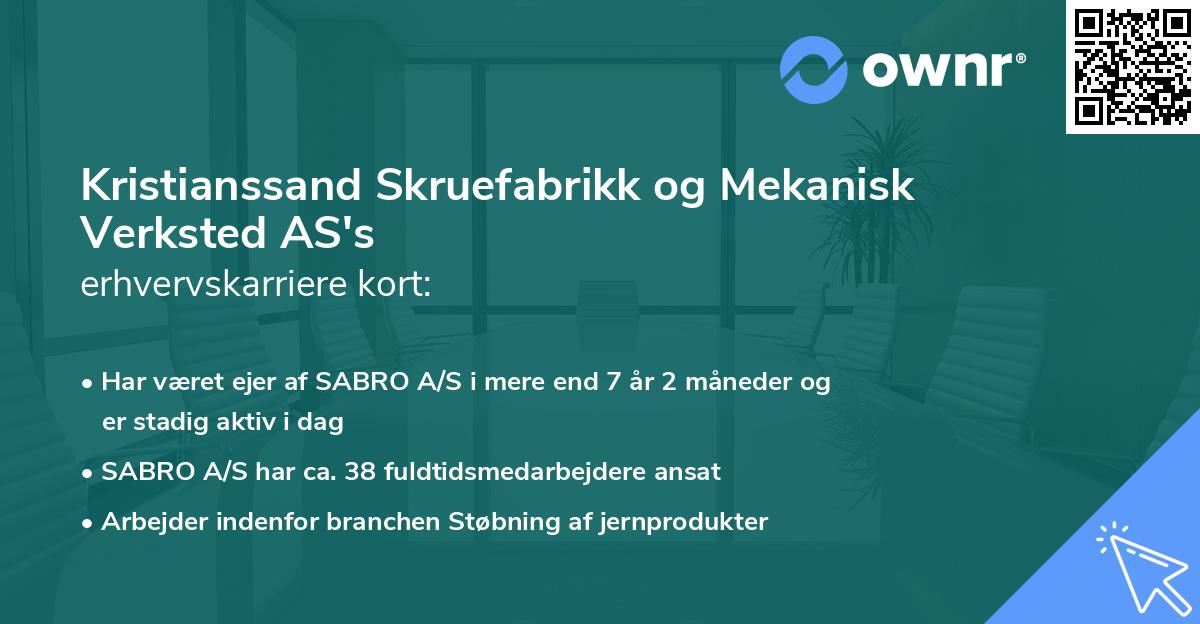 ownr®

Kristianssand Skruefabrikk og Mekanisk Verksted AS's
erhvervskarriere kort:

• Har været ejer af SABRO A/S i mere end 7 år 2 måneder og er stadig aktiv i dag
• SABRO A/S har ca. 38 fuldtidsmedarbejdere ansat
• Arbejder indenfor branchen Støbning af jernprodukter